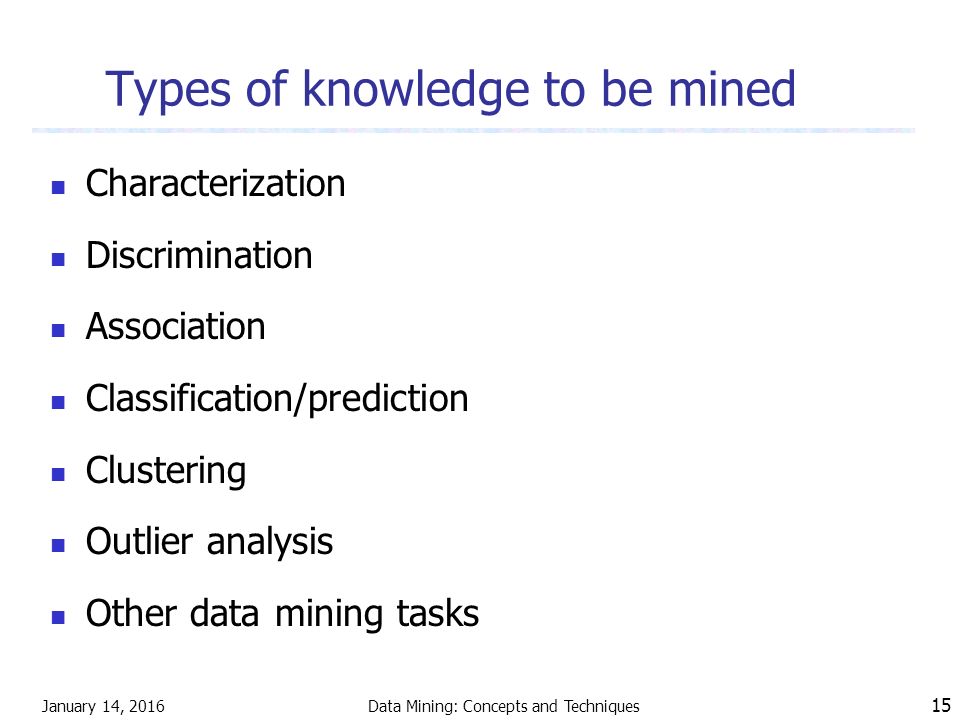 Types of knowledge to be mined

- Characterization
- Discrimination
- Association
- Classification/prediction
- Clustering
- Outlier analysis
- Other data mining tasks

January 14, 2016 Data Mining: Concepts and Techniques 15